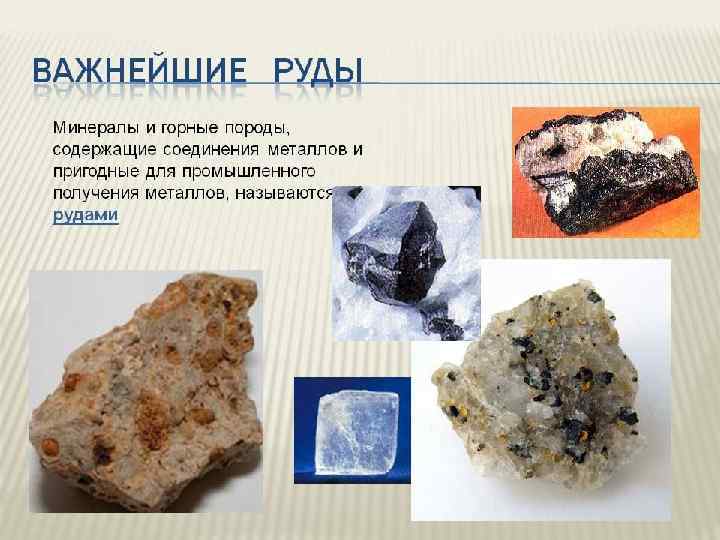 ВАЖНЕЙШИЕ РУДЫ

Минералы и горные породы, содержащие соединения металлов и пригодные для промышленного получения металлов, называются рудами